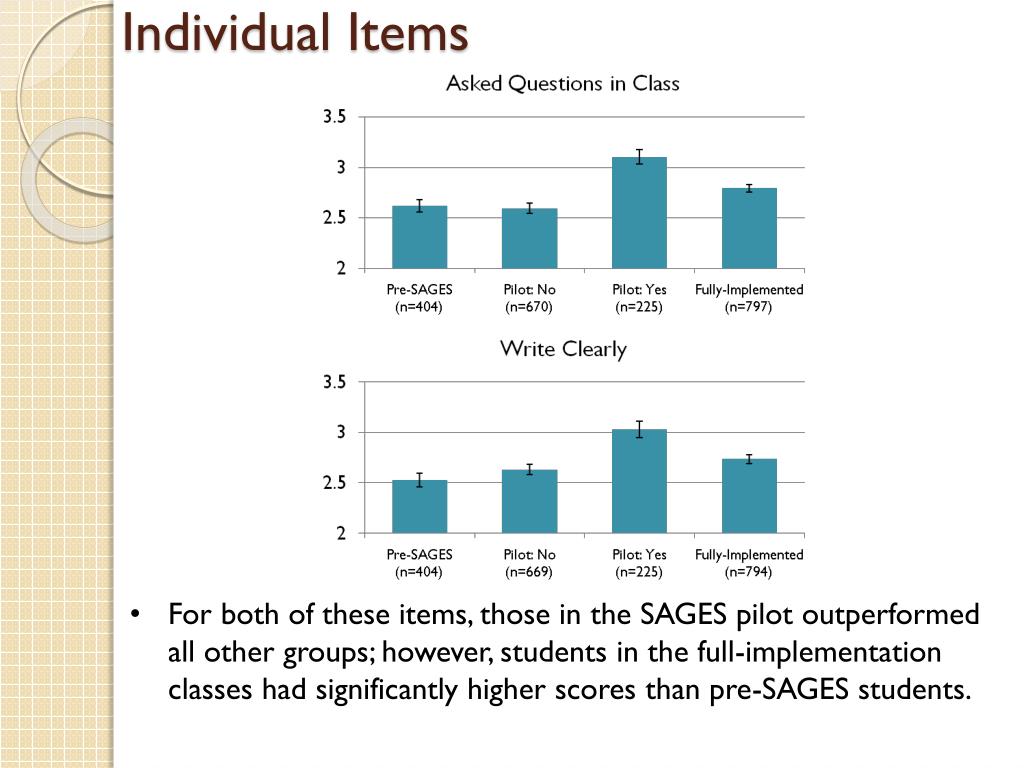 Individual Items

Asked Questions in Class

3.5
3
2.5
2

Pre-SAGES (n=404)
Pilot: No (n=670)
Pilot: Yes (n=225)
Fully-Implemented (n=797)

Write Clearly

3.5
3
2.5
2

Pre-SAGES (n=404)
Pilot: No (n=669)
Pilot: Yes (n=225)
Fully-Implemented (n=794)

• For both of these items, those in the SAGES pilot outperformed all other groups; however, students in the full-implementation classes had significantly higher scores than pre-SAGES students.